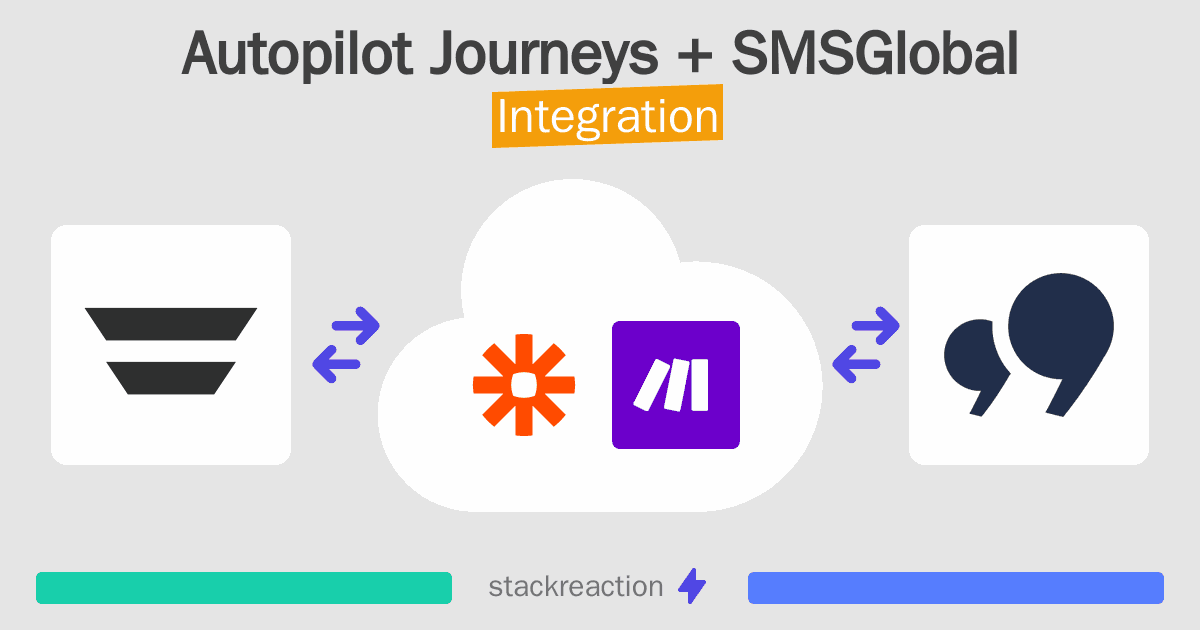 Autopilot Journeys + SMSGlobal
Integration

stackreaction